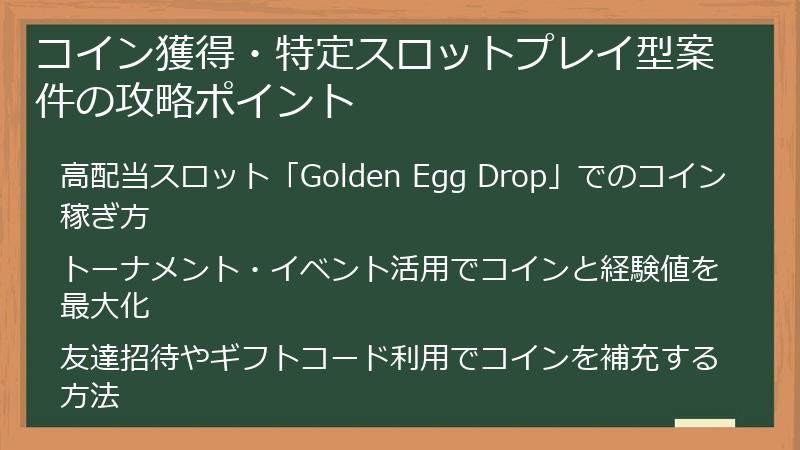 コイン獲得・特定スロットプレイ型案件の攻略ポイント

高配当スロット「Golden Egg Drop」でのコイン稼ぎ方

トーナメント・イベント活用でコインと経験値を最大化

友達招待やギフトコード利用でコインを補充する方法